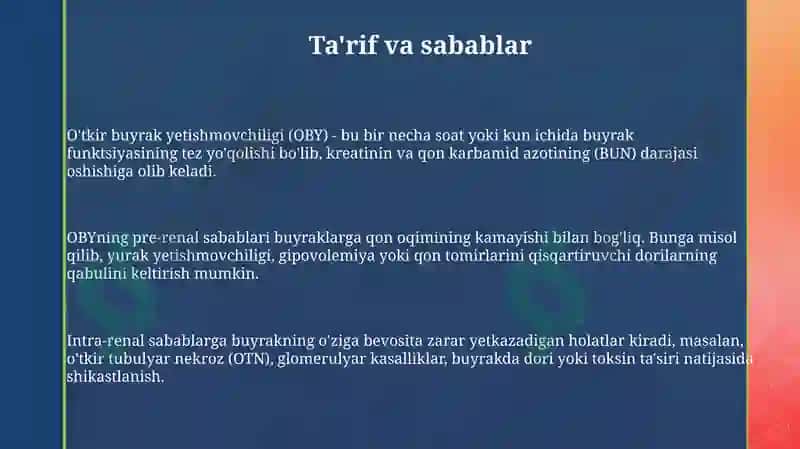 Ta'rif va sabablar

O'tkir buyrak yetishmovchiligi (OBY) - bu bir necha soat yoki kun ichida buyrak funktsiyasining tez yo'qolishi bo'lib, kreatinin va qon karbamid azotining (BUN) darajasi oshishiga olib keladi.

OBYning pre-renal sabablari buyraklarga qon oqimining kamayishi bilan bog'liq. Bunga misol qilib, yurak yetishmovchiligi, gipovolemiya yoki qon tomirlarini qisqartiruvchi dorilarning qabulini keltirish mumkin.

Intra-renal sabablarga buyrakning o'ziga bevosita zarar yetkazadigan holatlar kiradi, masalan, o'tkir tubulyar nekroz (OTN), glomerulyar kasalliklar, buyrakda dori yoki toksin ta'siri natijasida shikastlanish.